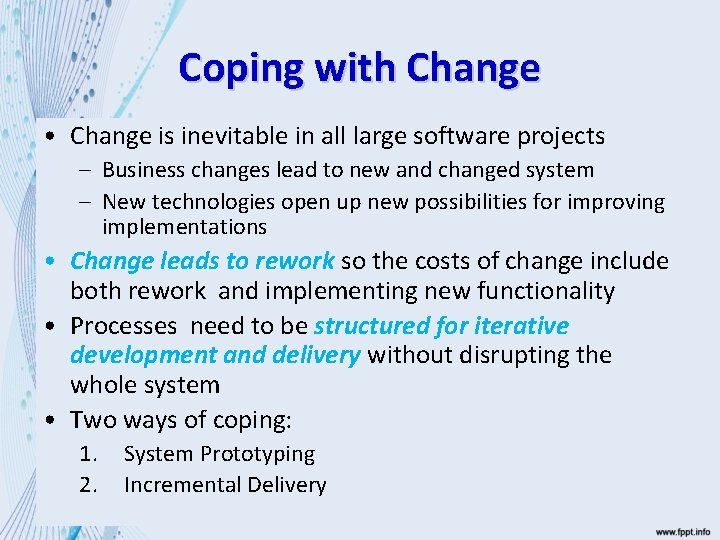 Coping with Change

• Change is inevitable in all large software projects
– Business changes lead to new and changed system
– New technologies open up new possibilities for improving implementations

• Change leads to rework so the costs of change include both rework  and implementing new functionality

• Processes  need to be structured for iterative development and delivery without disrupting the whole system

• Two ways of coping:
1. System Prototyping
2. Incremental Delivery

www.fppt.info